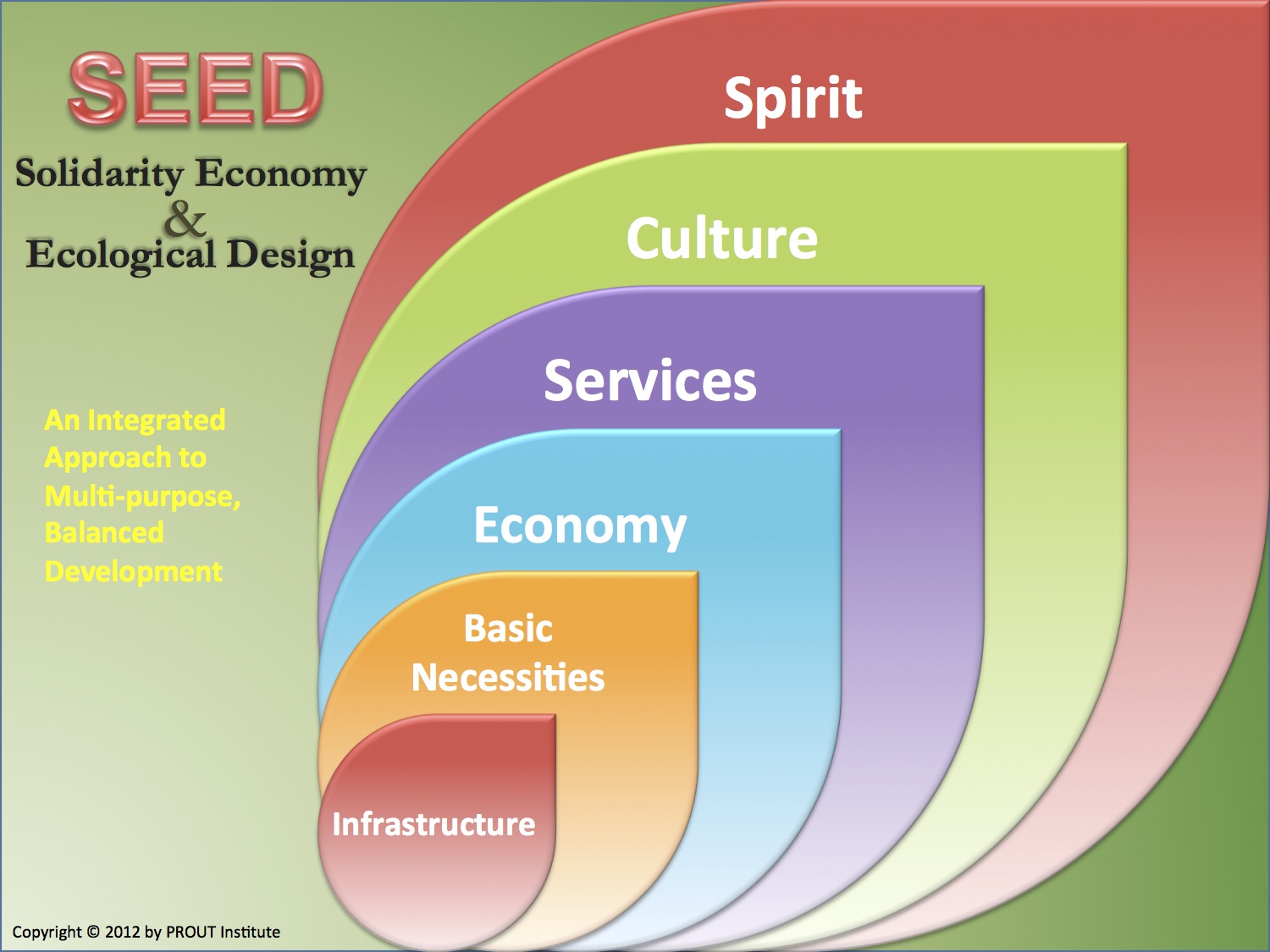 SEED
Solidarity Economy
&
Ecological Design

An Integrated Approach to Multi-purpose, Balanced Development

Spirit

Culture

Services

Economy

Basic Necessities

Infrastructure

Copyright © 2012 by PROUT Institute